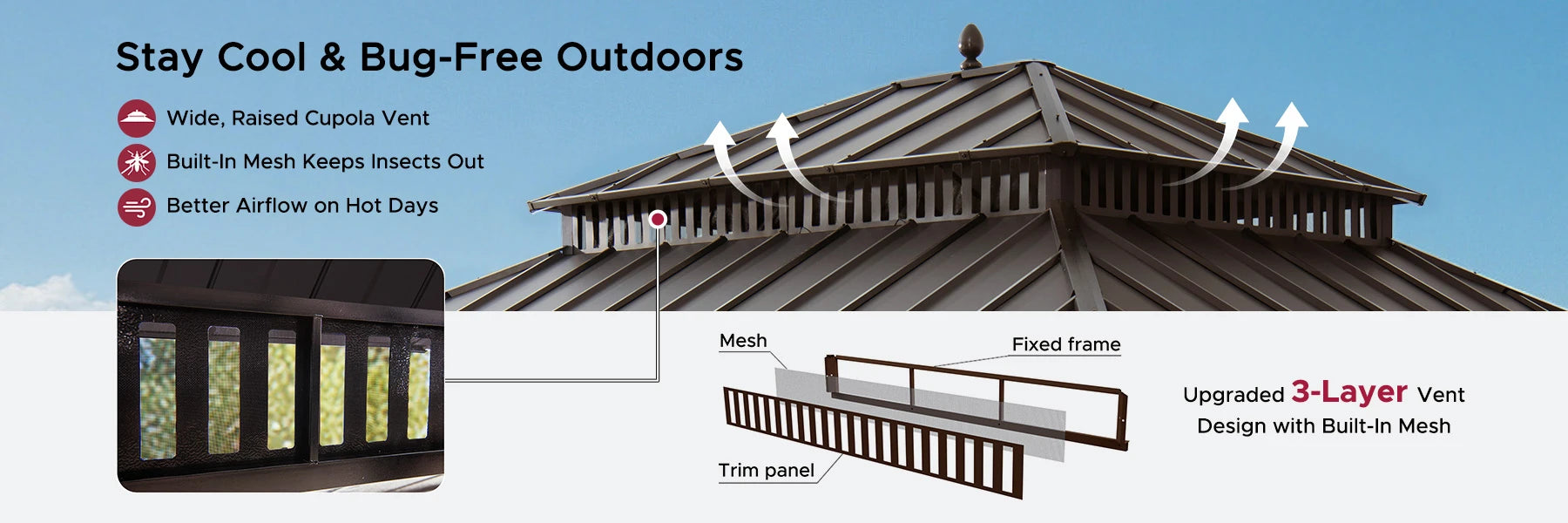 Stay Cool & Bug-Free Outdoors

Wide, Raised Cupola Vent

Built-In Mesh Keeps Insects Out

Better Airflow on Hot Days

Mesh

Fixed frame

Trim panel

Upgraded 3-Layer Vent Design with Built-In Mesh